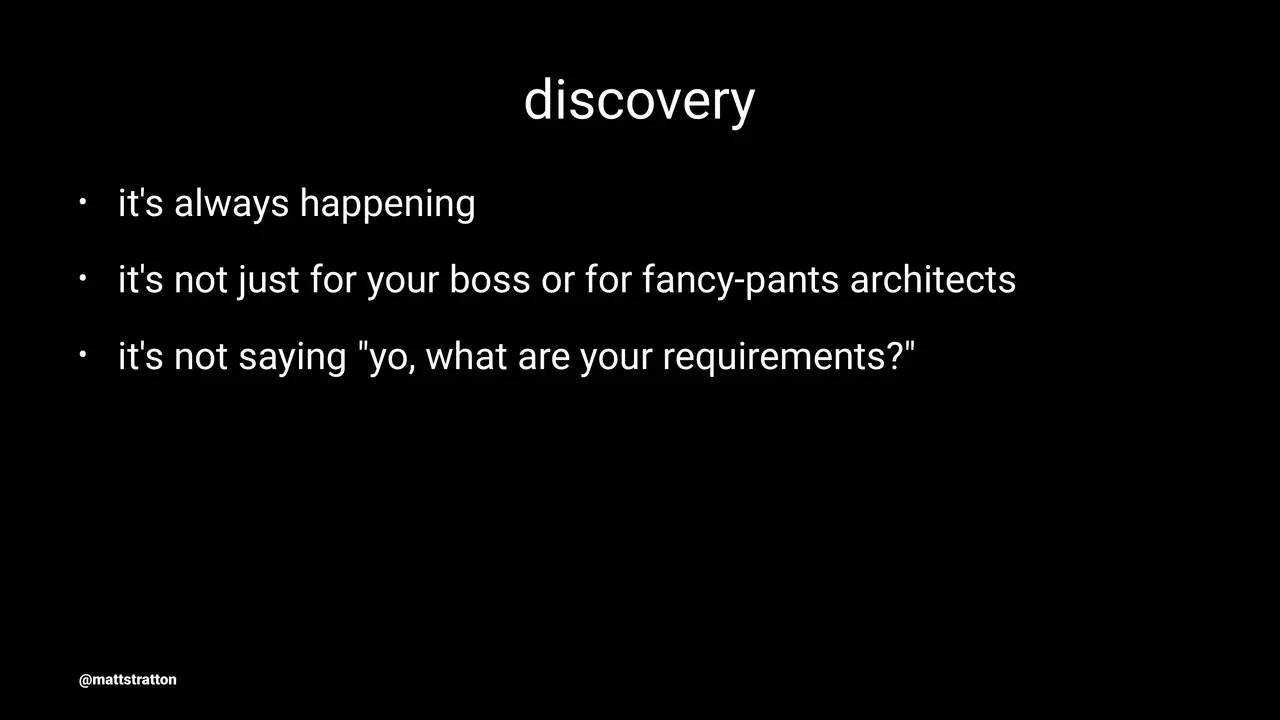 discovery

• it's always happening

• it's not just for your boss or for fancy-pants architects

• it's not saying "yo, what are your requirements?"

@mattstratton